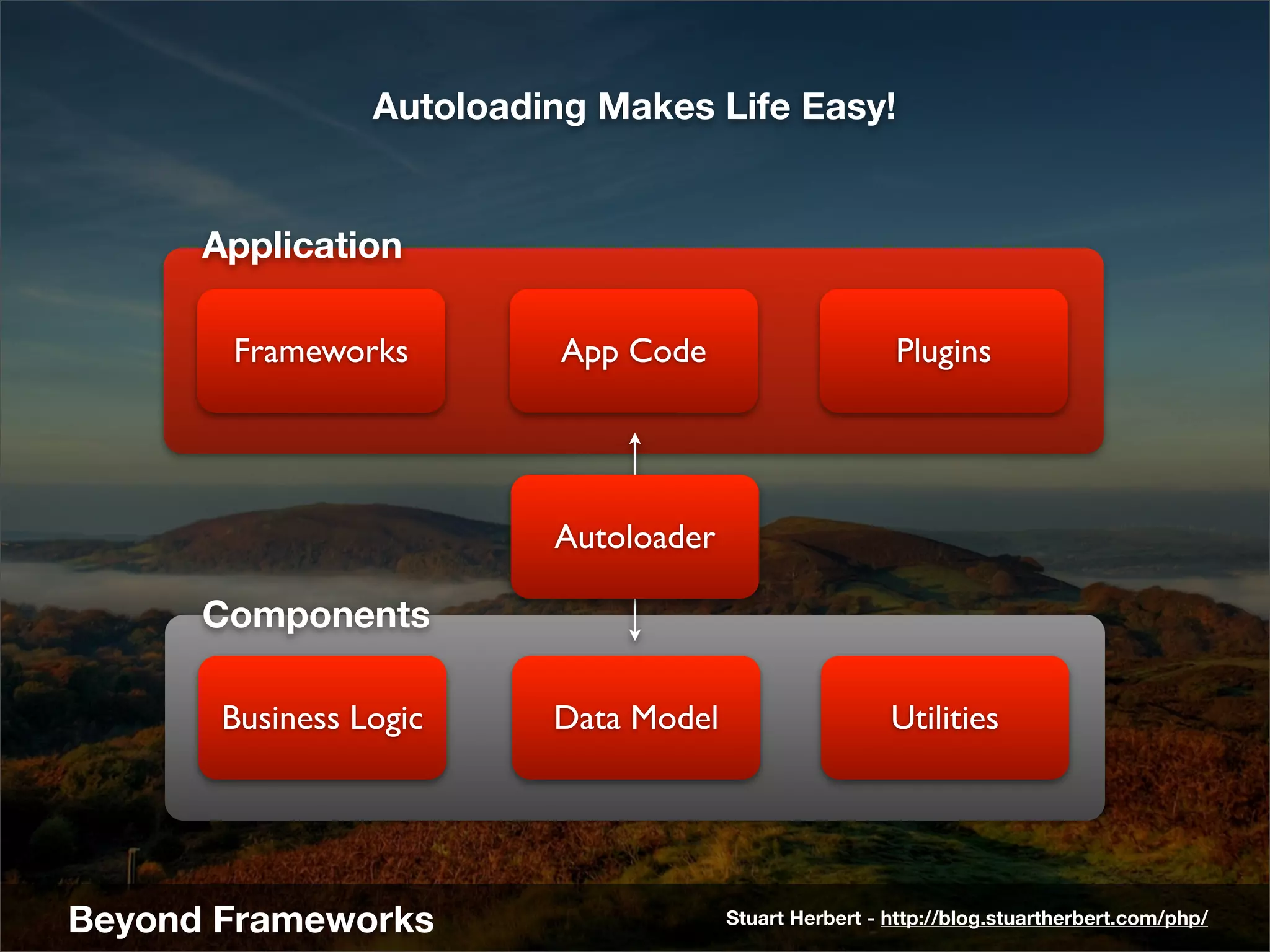 Autoloading Makes Life Easy!

Application

Frameworks

App Code

Plugins

Autoloader

Components

Business Logic

Data Model

Utilities

Beyond Frameworks

Stuart Herbert - http://blog.stuartherbert.com/php/